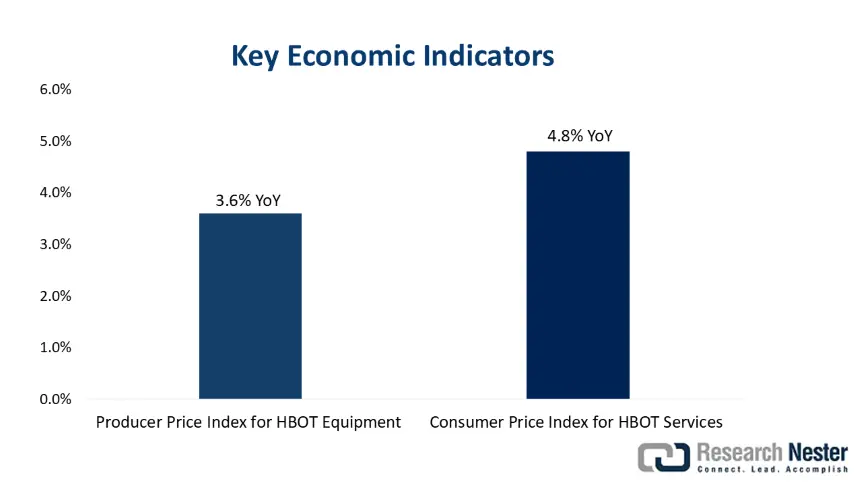 Key Economic Indicators

6.0%
5.0%
4.0%
3.0%
2.0%
1.0%
0.0%

3.6% YoY
4.8% YoY

Producer Price Index for HBOT Equipment
Consumer Price Index for HBOT Services

Research Nester
Connect. Lead. Accomplish